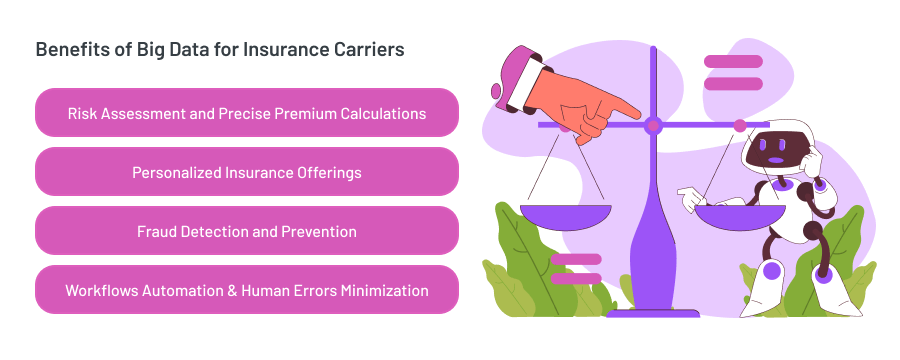 Benefits of Big Data for Insurance Carriers

Risk Assessment and Precise Premium Calculations

Personalized Insurance Offerings

Fraud Detection and Prevention

Workflows Automation & Human Errors Minimization